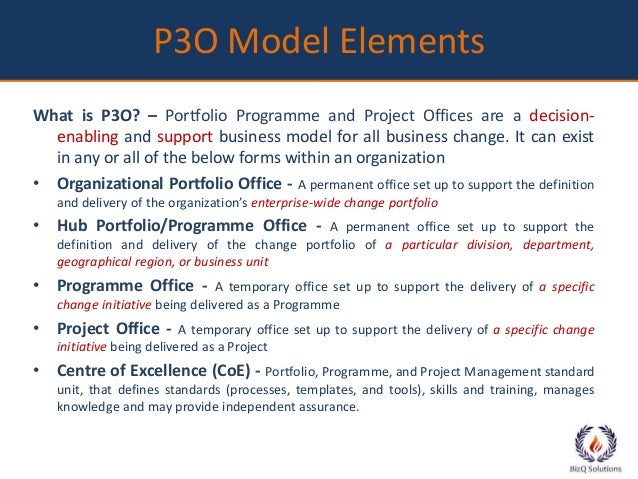 P3O Model Elements

What is P3O? – Portfolio Programme and Project Offices are a decision-enabling and support business model for all business change. It can exist in any or all of the below forms within an organization

• Organizational Portfolio Office - A permanent office set up to support the definition and delivery of the organization's enterprise-wide change portfolio

• Hub Portfolio/Programme Office - A permanent office set up to support the definition and delivery of the change portfolio of a particular division, department, geographical region, or business unit

• Programme Office - A temporary office set up to support the delivery of a specific change initiative being delivered as a Programme

• Project Office - A temporary office set up to support the delivery of a specific change initiative being delivered as a Project

• Centre of Excellence (CoE) - Portfolio, Programme, and Project Management standard unit, that defines standards (processes, templates, and tools), skills and training, manages knowledge and may provide independent assurance.

BizQ Solutions